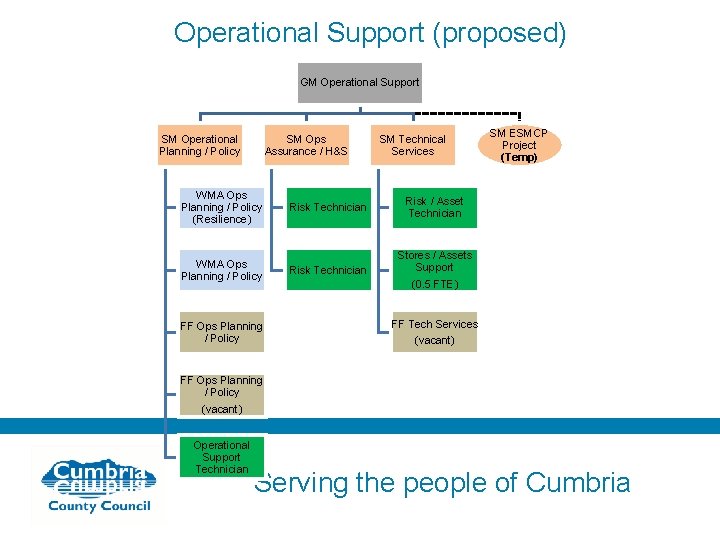 Operational Support (proposed)

GM Operational Support

SM Operational Planning / Policy

SM Ops Assurance / H&S

SM Technical Services

SM ESMCP Project (Temp)

WMA Ops Planning / Policy (Resilience)

WMA Ops Planning / Policy

FF Ops Planning / Policy

FF Ops Planning / Policy (vacant)

Operational Support Technician

Risk Technician

Risk Technician

Risk / Asset Technician

Stores / Assets Support (0.5 FTE)

FF Tech Services (vacant)

Cumbria County Council

Serving the people of Cumbria